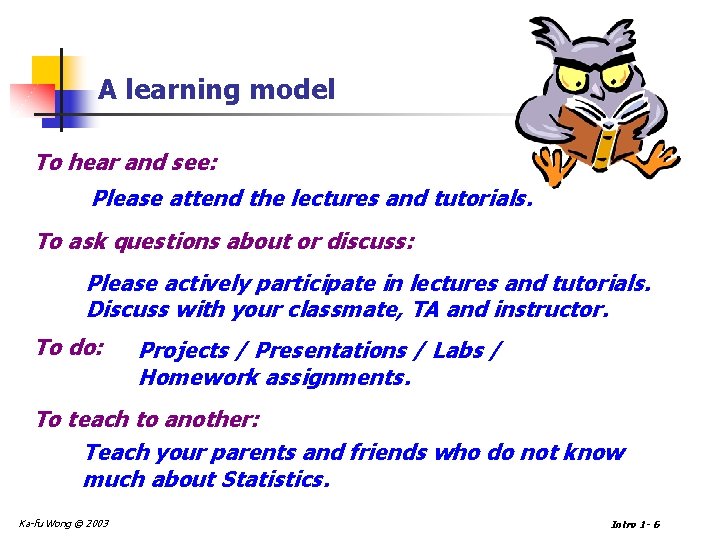 A learning model

To hear and see:

Please attend the lectures and tutorials.

To ask questions about or discuss:

Please actively participate in lectures and tutorials.
Discuss with your classmate, TA and instructor.

To do: Projects / Presentations / Labs / Homework assignments.

To teach to another:

Teach your parents and friends who do not know much about Statistics.

Ka-fu Wong © 2003

Intro 1- 6